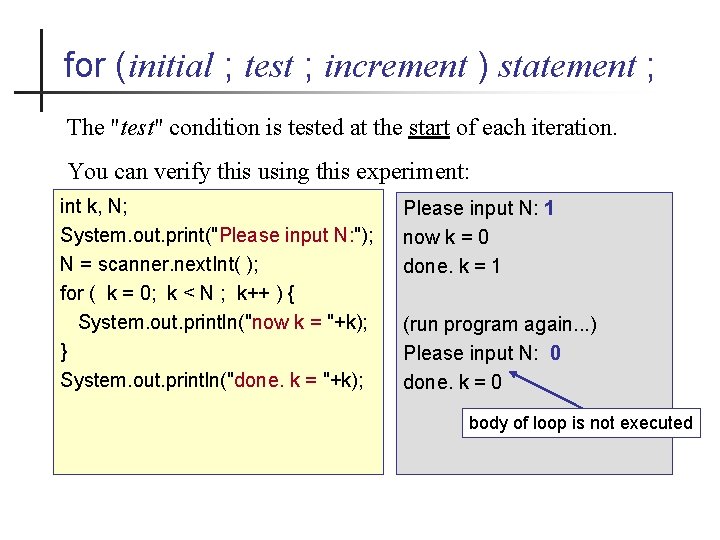 for (initial ; test ; increment ) statement ;

The "test" condition is tested at the start of each iteration.

You can verify this using this experiment:

int k, N;
System.out.print("Please input N:");
N = scanner.nextInt( );
for ( k = 0; k < N ; k++ ) {
System.out.println("now k = "+k);
}
System.out.println("done. k = "+k);

Please input N: 1
now k = 0
done. k = 1

(run program again...)
Please input N: 0
done. k = 0

body of loop is not executed